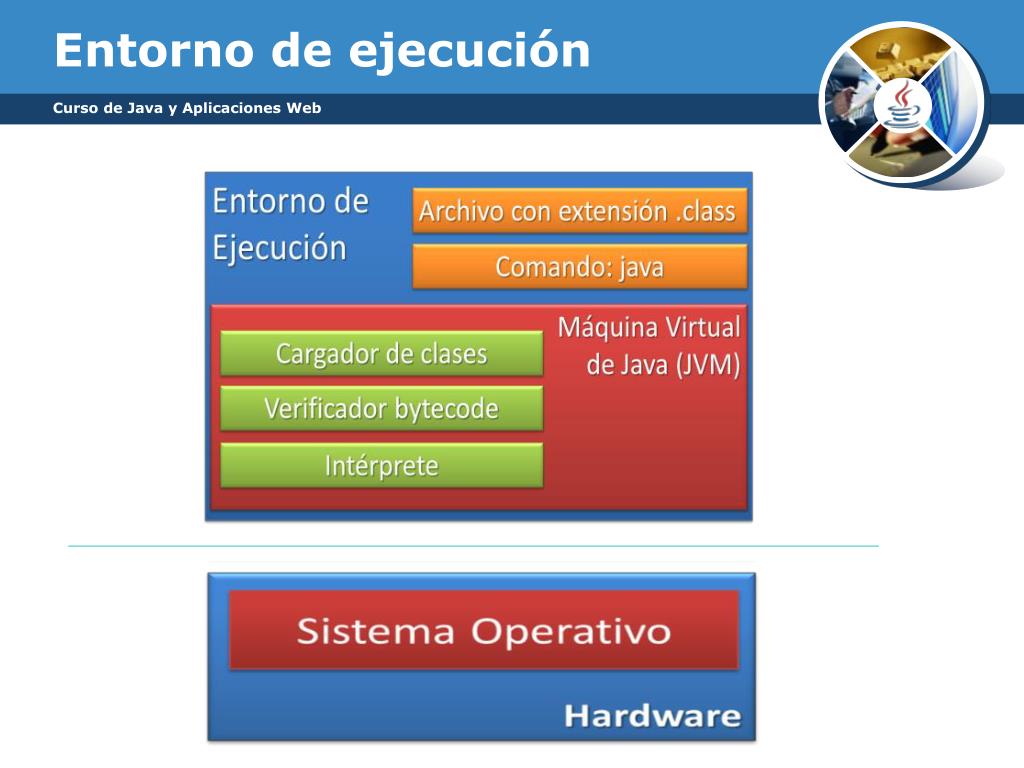 Entorno de ejecución

Curso de Java y Aplicaciones Web

Entorno de Ejecución

Archivo con extensión .class

Comando: java

Máquina Virtual de Java (JVM)

Cargador de clases

Verificador bytecode

Intérprete

Sistema Operativo

Hardware